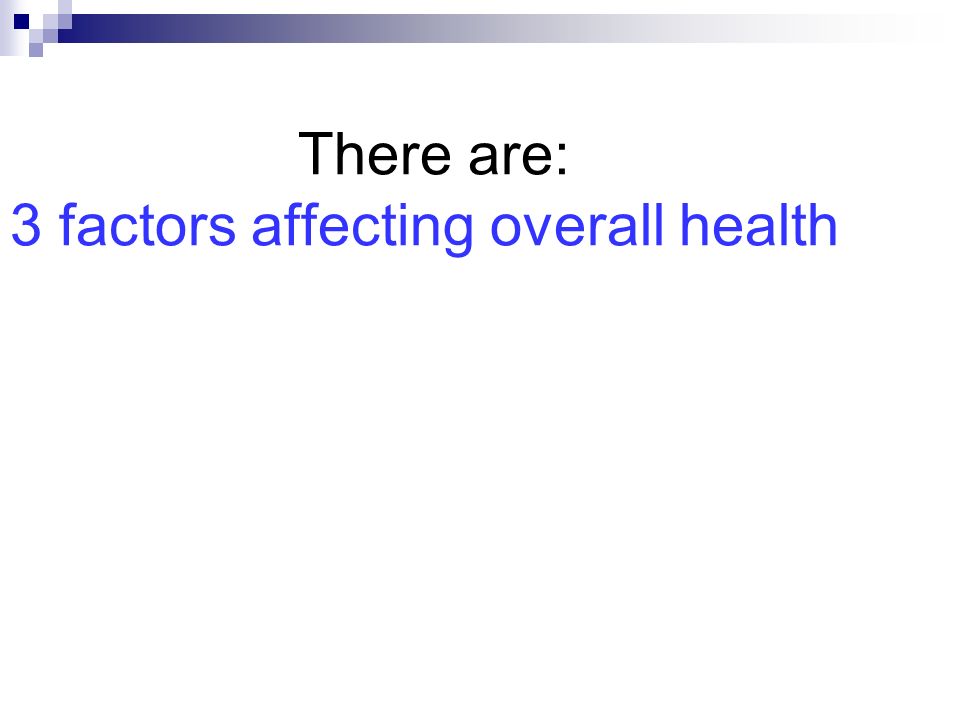 There are:
3 factors affecting overall health